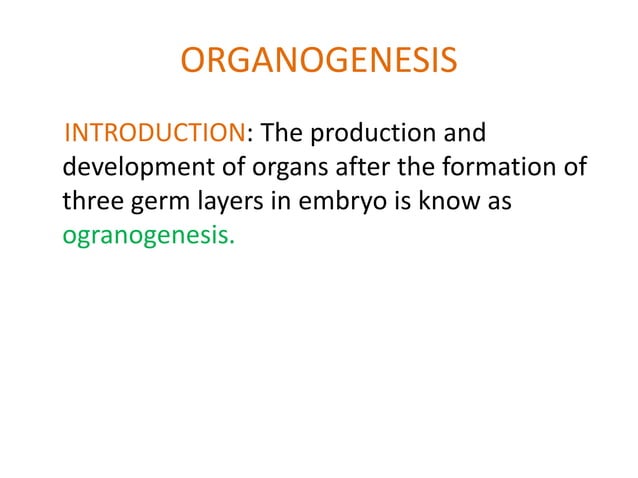 ORGANOGENESIS

INTRODUCTION: The production and development of organs after the formation of three germ layers in embryo is know as ogranogenesis.